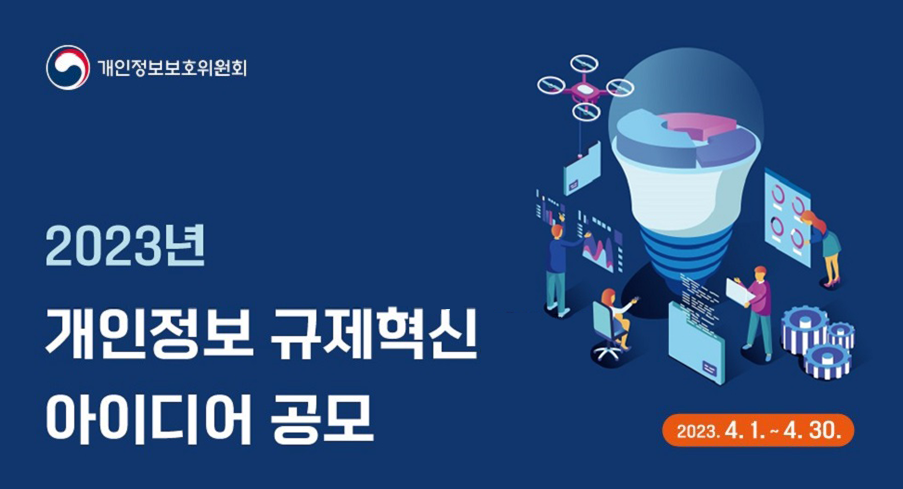 개인정보보호위원회

2023년

개인정보 규제혁신 아이디어 공모

2023. 4. 1. ~ 4. 30.